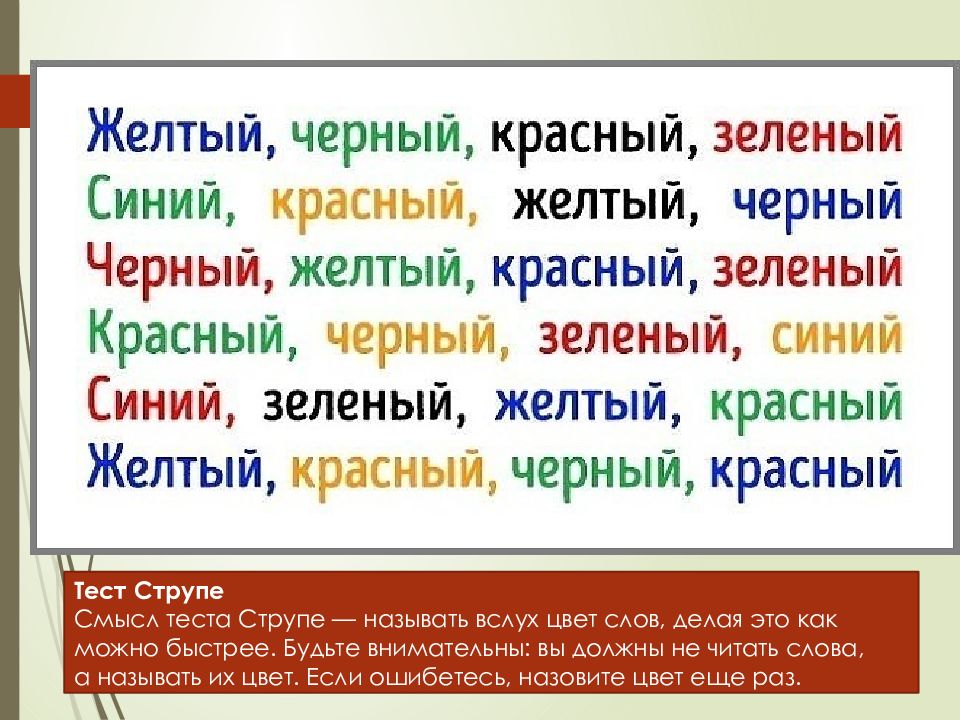 Желтый, черный, красный, зеленый
Синий, красный, желтый, черный
Черный, желтый, красный, зеленый
Красный, черный, зеленый, синий
Синий, зеленый, желтый, красный
Желтый, красный, черный, красный

Тест Струпе
Смысл теста Струпе — называть вслух цвет слов, делая это как можно быстрее. Будьте внимательны: вы должны не читать слова, а называть их цвет. Если ошибетесь, назовите цвет еще раз.